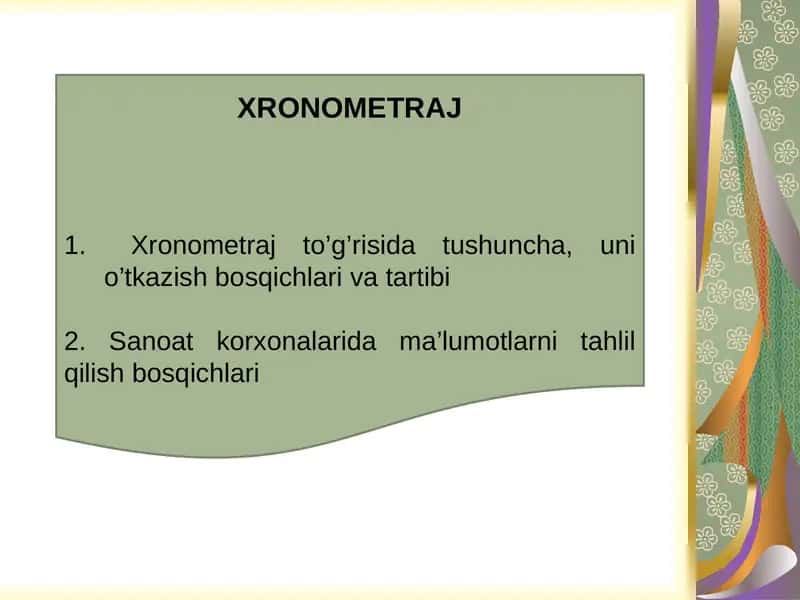 XRONOMETRAJ

1. Xronometraj to’g’risida tushuncha, uni o’tkazish bosqichlari va tartibi

2. Sanoat korxonalarida ma’lumotlarni tahlil qilish bosqichlari